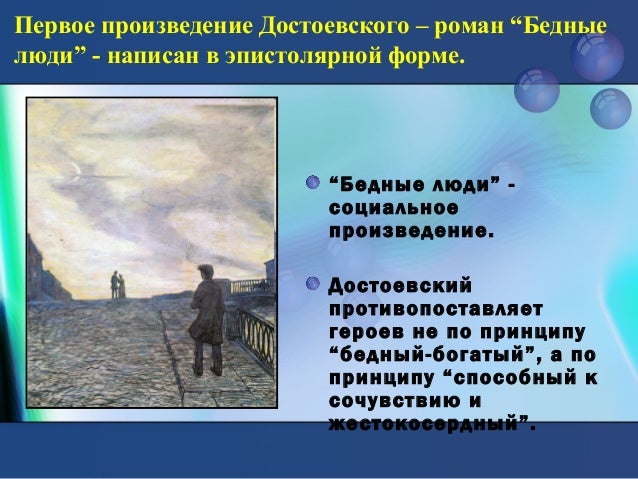 Первое произведение Достоевского – роман “Бедные люди” - написан в эпистолярной форме.

“Бедные люди” - социальное произведение.

Достоевский противопоставляет героев не по принципу “бедный-богатый”, а по принципу “способный к сочувствию и жестокосердный”.